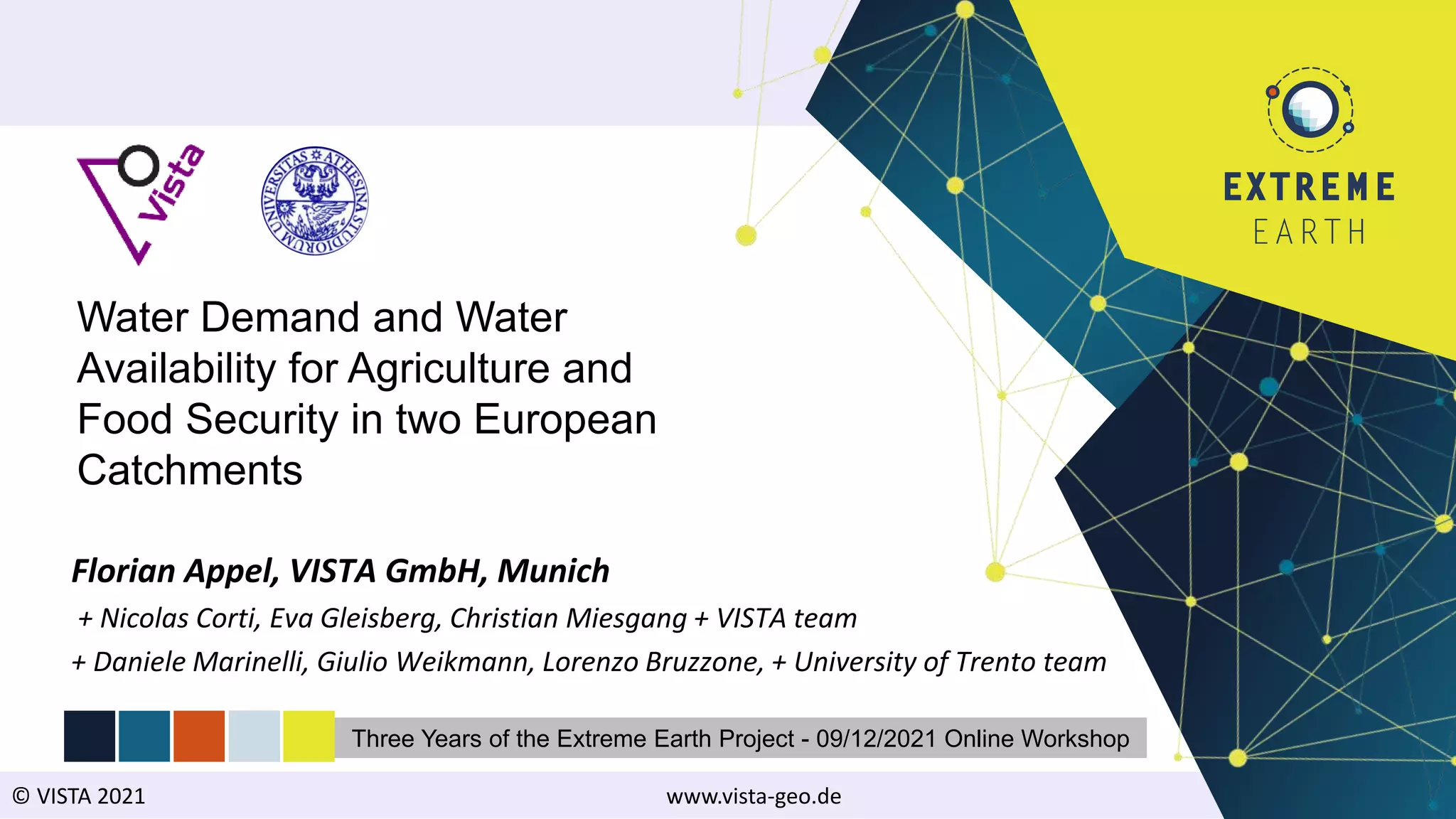 Vista

UNIVERSITAS ATHESINA STUDIORUM

EXTREME
EARTH

Water Demand and Water Availability for Agriculture and Food Security in two European Catchments

Florian Appel, VISTA GmbH, Munich

+ Nicolas Corti, Eva Gleisberg, Christian Miesgang + VISTA team

+ Daniele Marinelli, Giulio Weikmann, Lorenzo Bruzzone, + University of Trento team

Three Years of the Extreme Earth Project - 09/12/2021 Online Workshop

© VISTA 2021

www.vista-geo.de